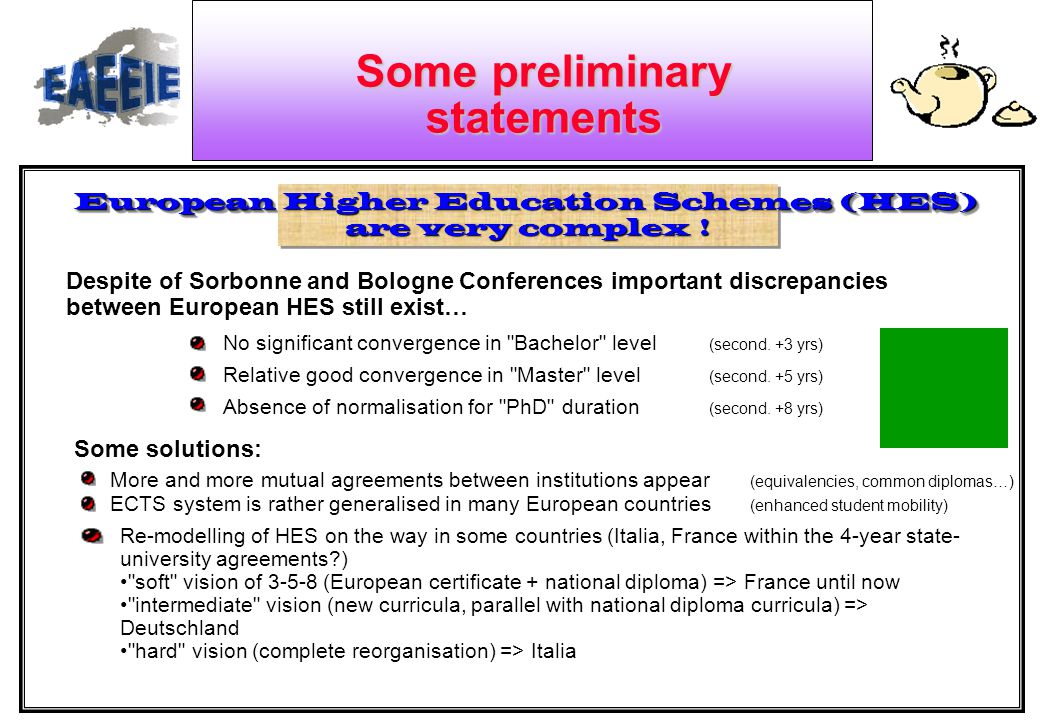 EAEEIE

Some preliminary statements

European Higher Education Schemes (HES) are very complex !

Despite of Sorbonne and Bologne Conferences important discrepancies between European HES still exist…

No significant convergence in "Bachelor" level (second. +3 yrs)

Relative good convergence in "Master" level (second. +5 yrs)

Absence of normalisation for "PhD" duration (second. +8 yrs)

Some solutions:

More and more mutual agreements between institutions appear (equivalencies, common diplomas…)

ECTS system is rather generalised in many European countries (enhanced student mobility)

Re-modelling of HES on the way in some countries (Italia, France within the 4-year state-university agreements?)
•"soft" vision of 3-5-8 (European certificate + national diploma) => France until now
•"intermediate" vision (new curricula, parallel with national diploma curricula) => Deutschland
•"hard" vision (complete reorganisation) => Italia